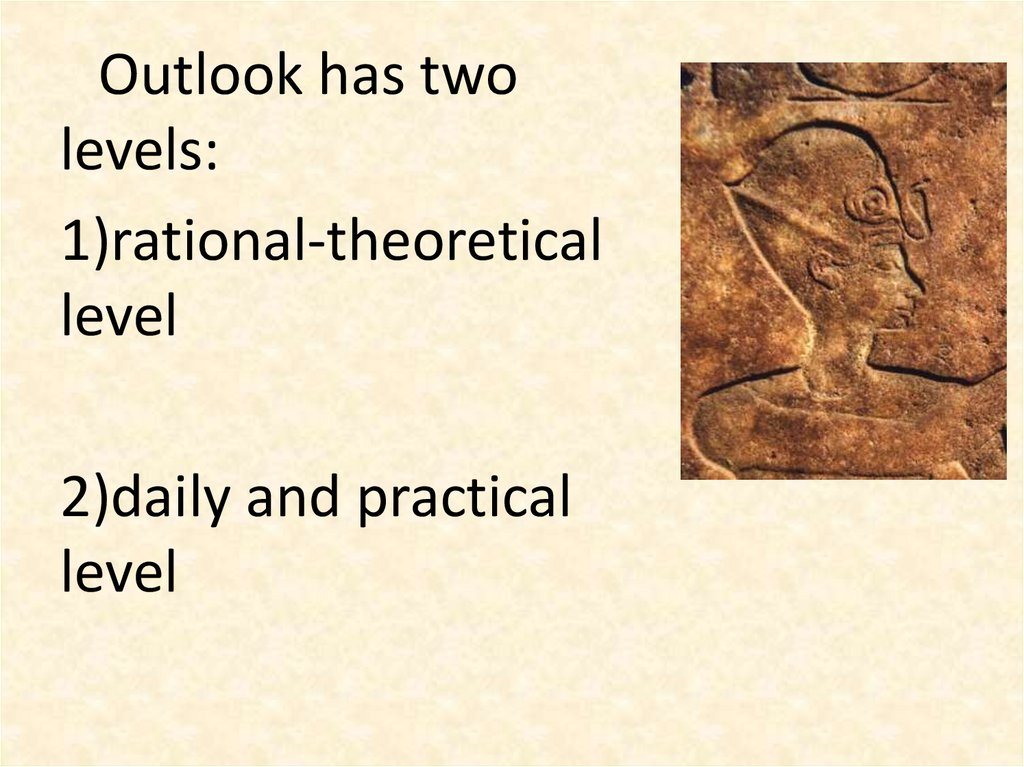 Outlook has two levels:

1)rational-theoretical level

2)daily and practical level